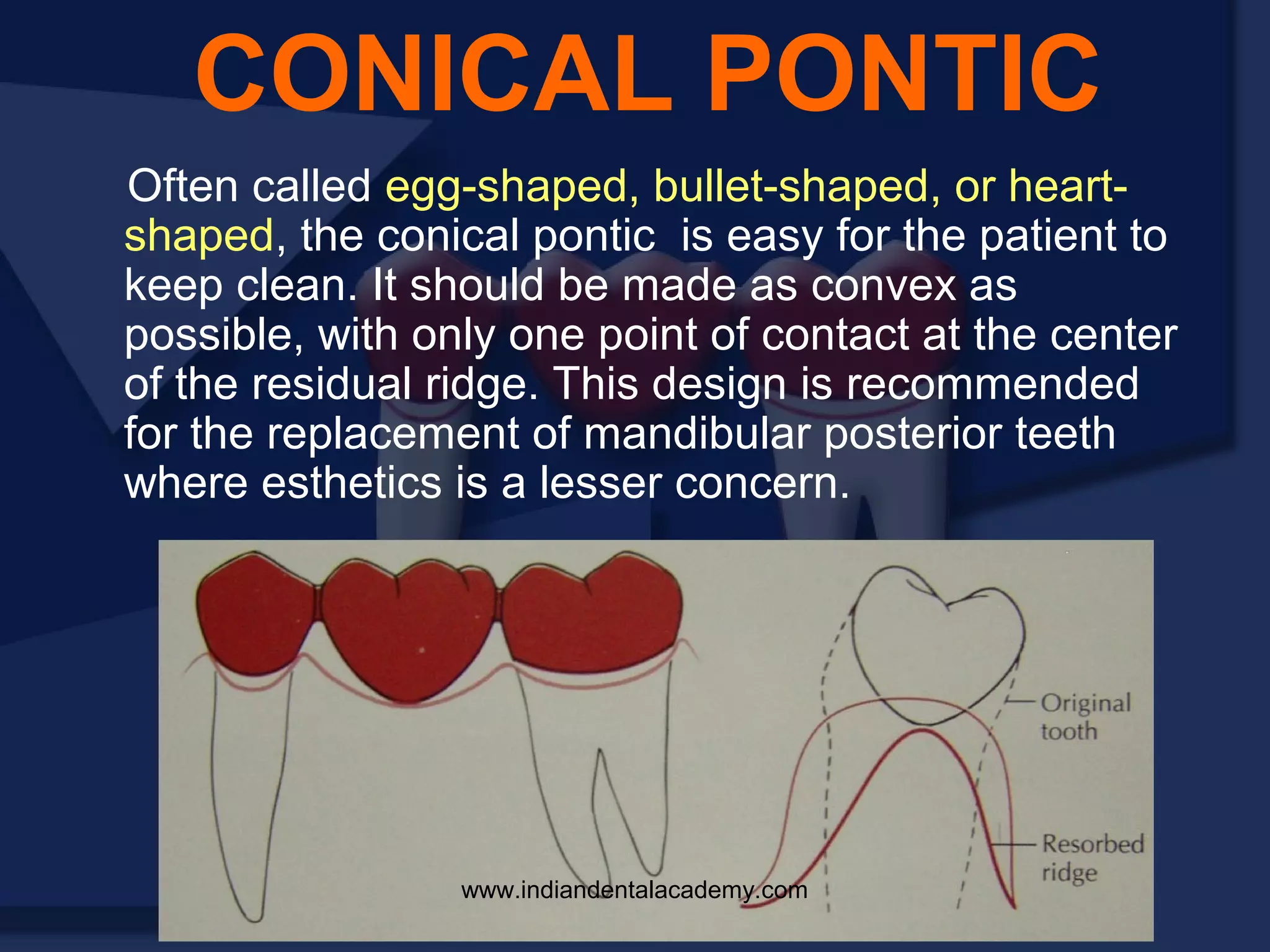 CONICAL PONTIC

Often called egg-shaped, bullet-shaped, or heart-shaped, the conical pontic is easy for the patient to keep clean. It should be made as convex as possible, with only one point of contact at the center of the residual ridge. This design is recommended for the replacement of mandibular posterior teeth where esthetics is a lesser concern.

Original tooth

Resorbed ridge

www.indiandentalacademy.com